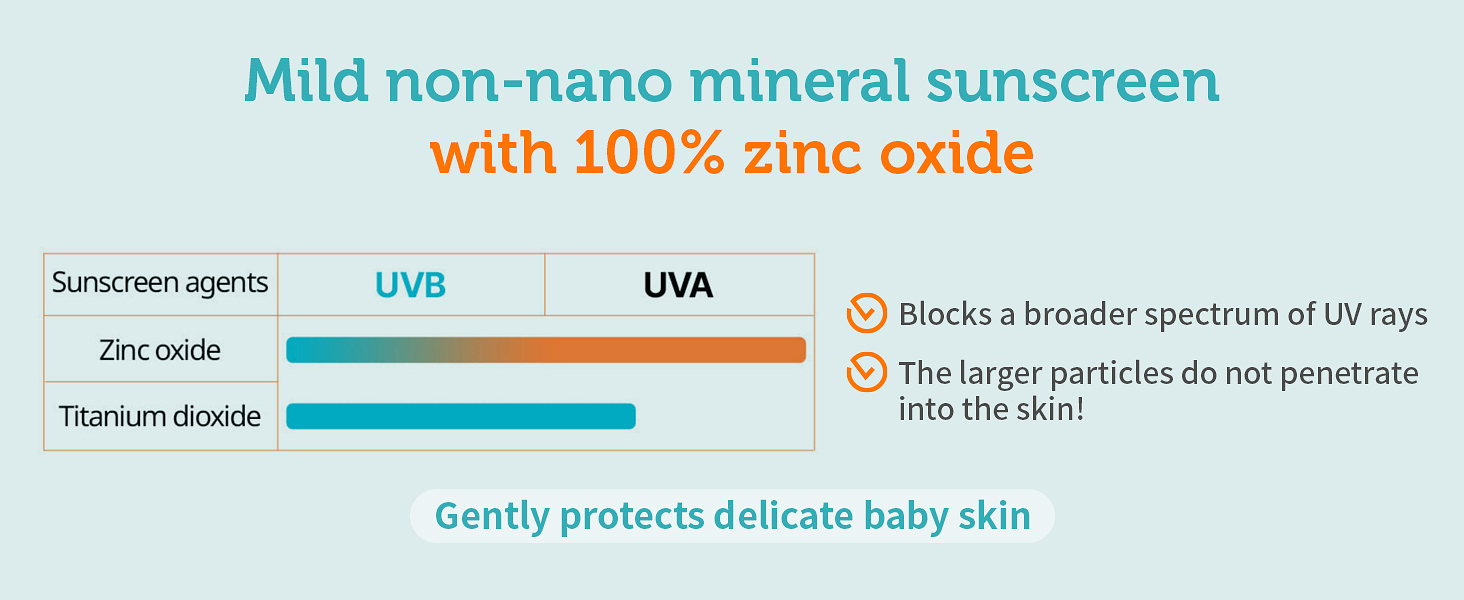 Mild non-nano mineral sunscreen
with 100% zinc oxide

| Sunscreen agents | UVB | UVA |
|---|---|---|
| Zinc oxide | | |
| Titanium dioxide | | |

Blocks a broader spectrum of UV rays

The larger particles do not penetrate into the skin!

Gently protects delicate baby skin